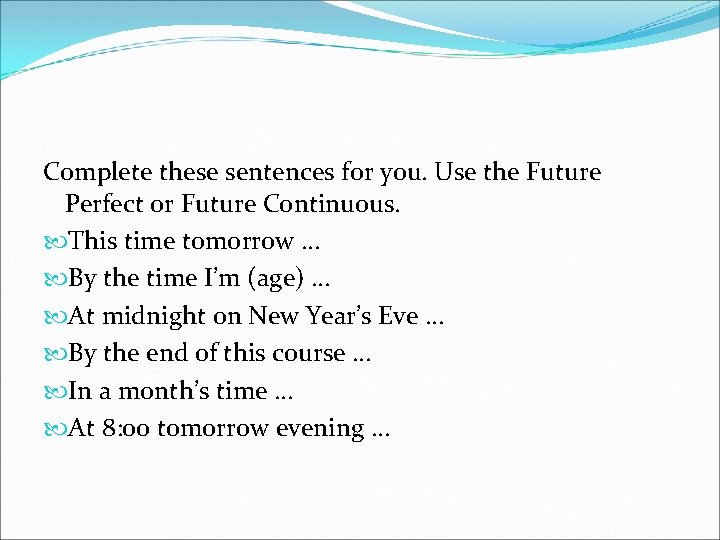 Complete these sentences for you. Use the Future Perfect or Future Continuous.

This time tomorrow …

By the time I'm (age) …

At midnight on New Year's Eve …

By the end of this course …

In a month's time …

At 8:00 tomorrow evening …